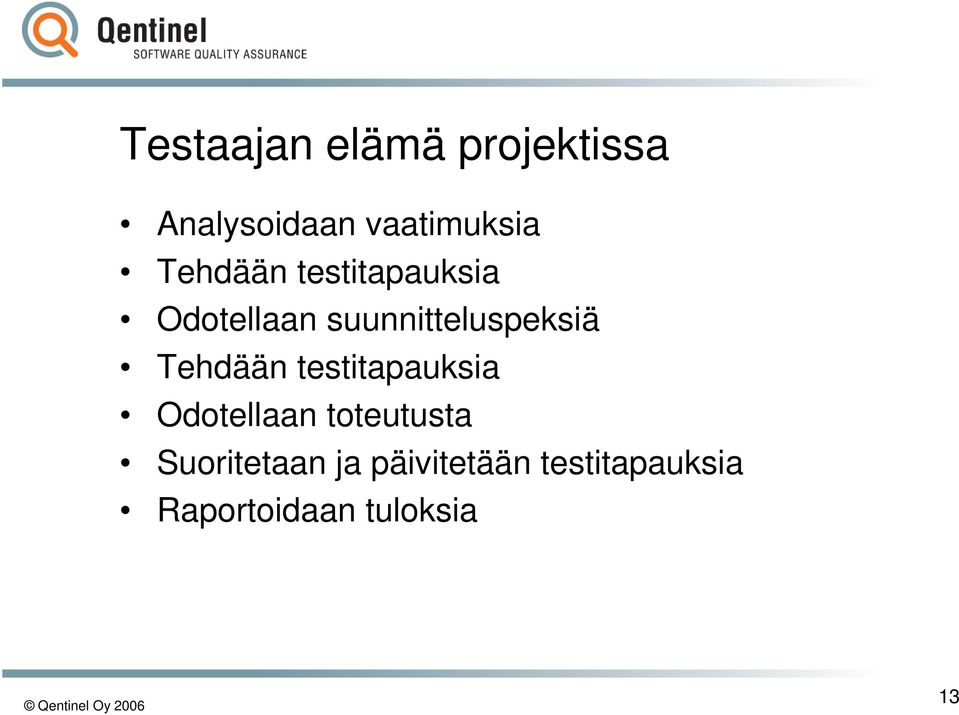 Qentinel
SOFTWARE QUALITY ASSURANCE

Testaajan elämä projektissa

• Analysoidaan vaatimuksia
• Tehdään testitapauksia
• Odotellaan suunnitteluspeksiä
• Tehdään testitapauksia
• Odotellaan toteutusta
• Suoritetaan ja päivitetään testitapauksia
• Raportoidaan tuloksia

© Qentinel Oy 2006

13